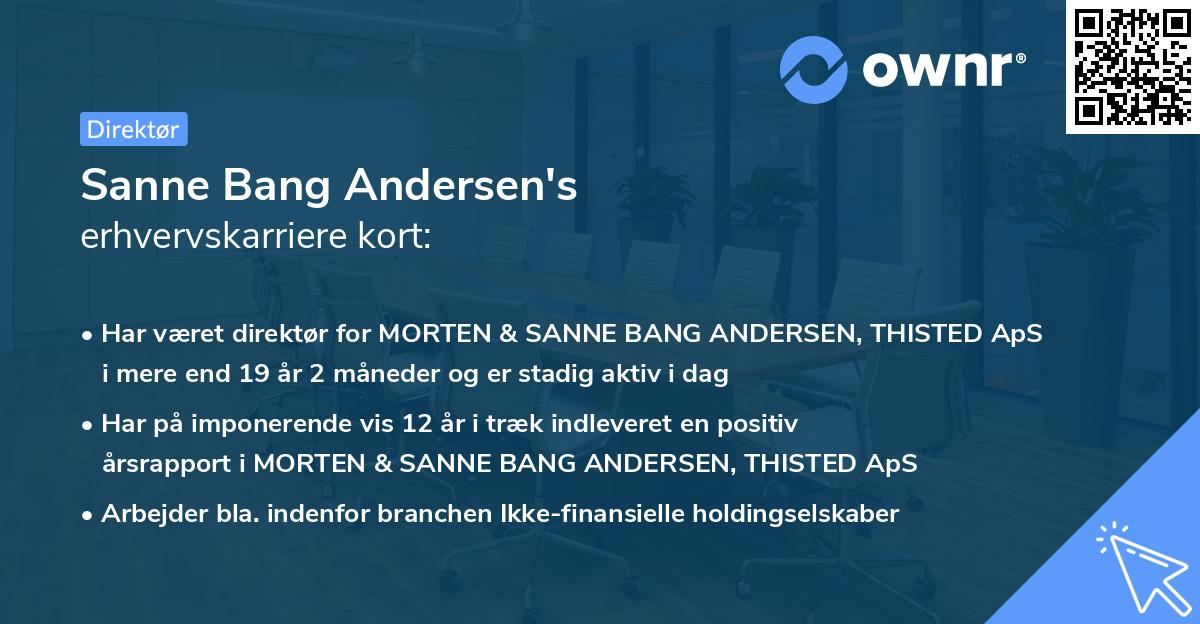 ownr®

Direktør

Sanne Bang Andersen's
erhvervskarriere kort:

• Har været direktør for MORTEN & SANNE BANG ANDERSEN, THISTED ApS i mere end 19 år 2 måneder og er stadig aktiv i dag
• Har på imponerende vis 12 år i træk indleveret en positiv årsrapport i MORTEN & SANNE BANG ANDERSEN, THISTED ApS
• Arbejder bla. indenfor branchen Ikke-finansielle holdingselskaber